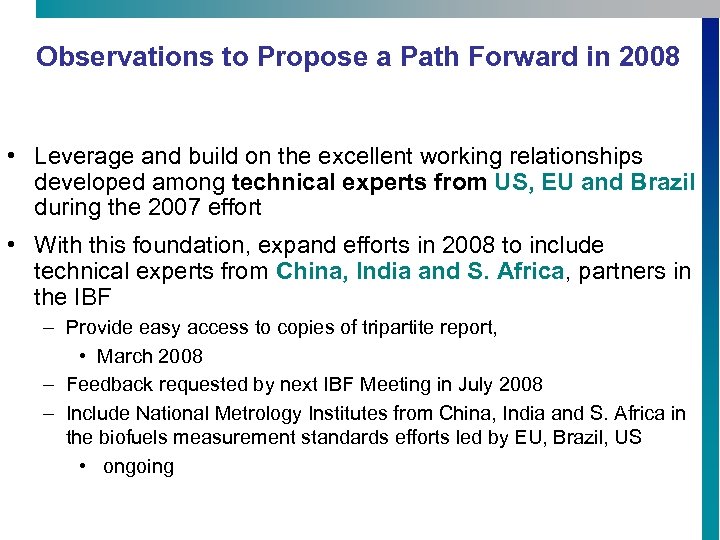 Observations to Propose a Path Forward in 2008

• Leverage and build on the excellent working relationships developed among technical experts from US, EU and Brazil during the 2007 effort

• With this foundation, expand efforts in 2008 to include technical experts from China, India and S. Africa, partners in the IBF

– Provide easy access to copies of tripartite report,

• March 2008

– Feedback requested by next IBF Meeting in July 2008

– Include National Metrology Institutes from China, India and S. Africa in the biofuels measurement standards efforts led by EU, Brazil, US

• ongoing